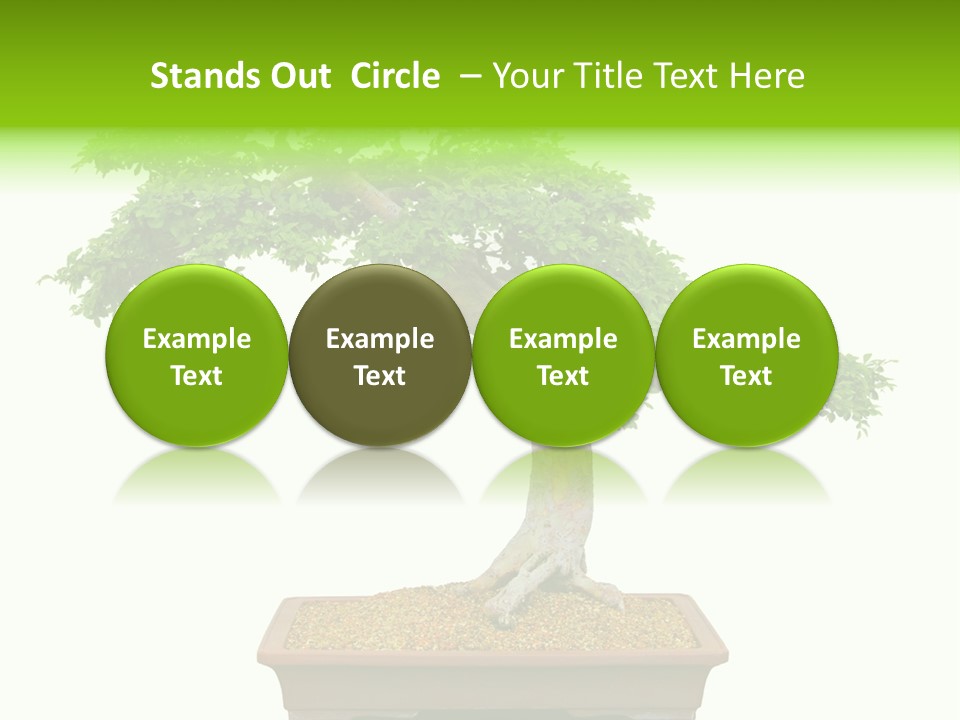 Stands Out Circle – Your Title Text Here

Example Text

Example Text

Example Text

Example Text